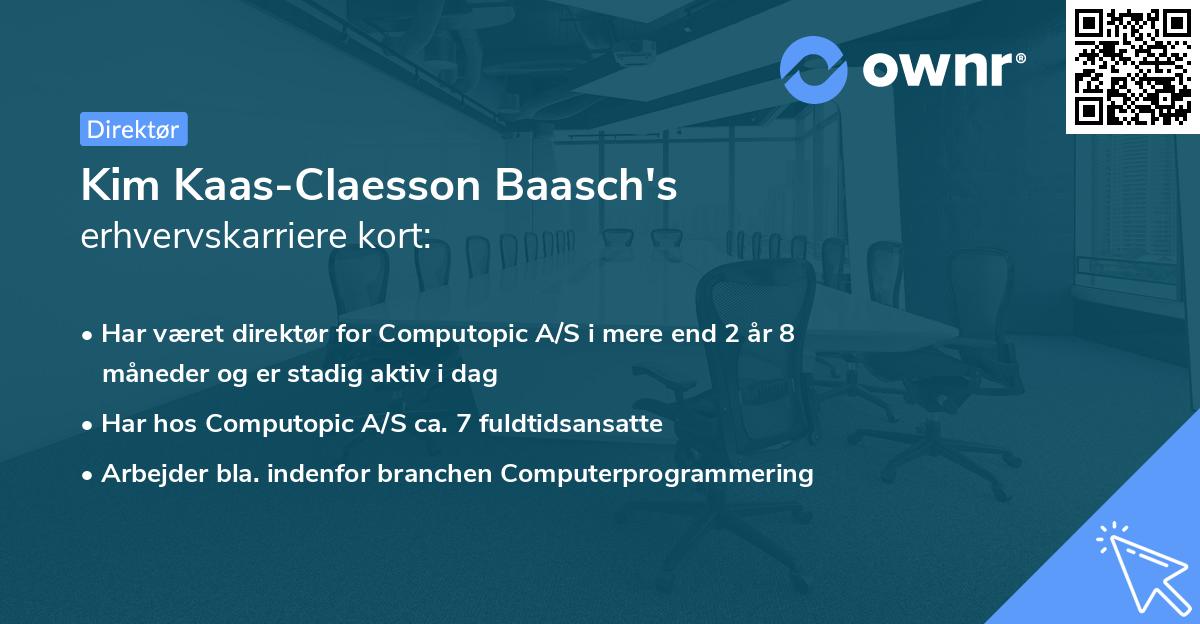 ownr®

Direktør

Kim Kaas-Claesson Baasch's
erhvervskarriere kort:

• Har været direktør for Computopic A/S i mere end 2 år 8 måneder og er stadig aktiv i dag
• Har hos Computopic A/S ca. 7 fuldtidsansatte
• Arbejder bla. indenfor branchen Computerprogrammering